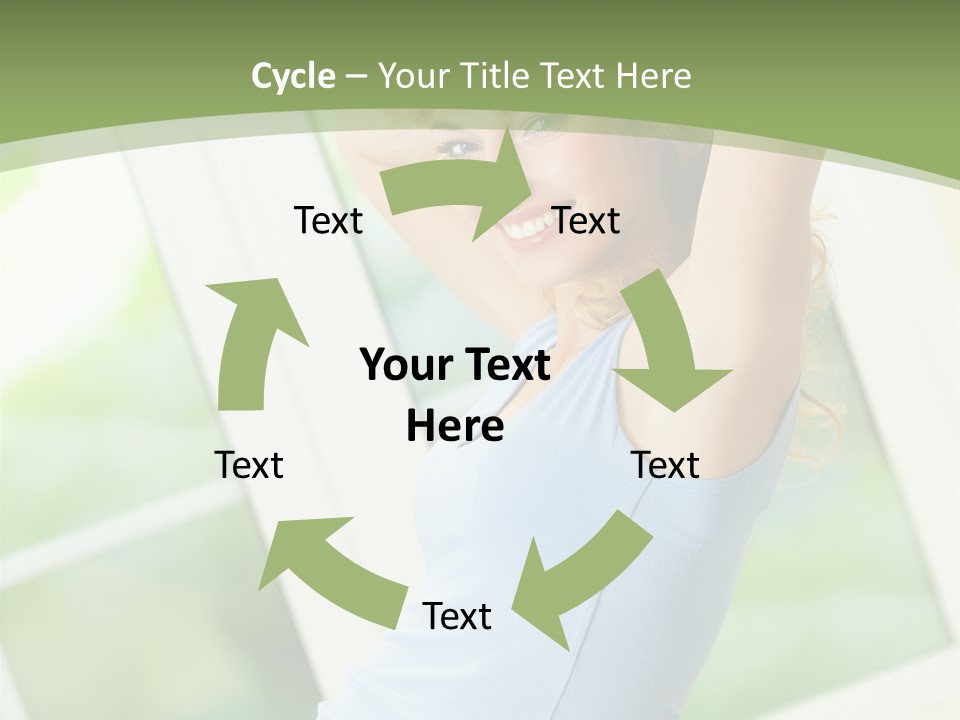 Cycle – Your Title Text Here

Text

Text

Your Text Here

Text

Text

Text